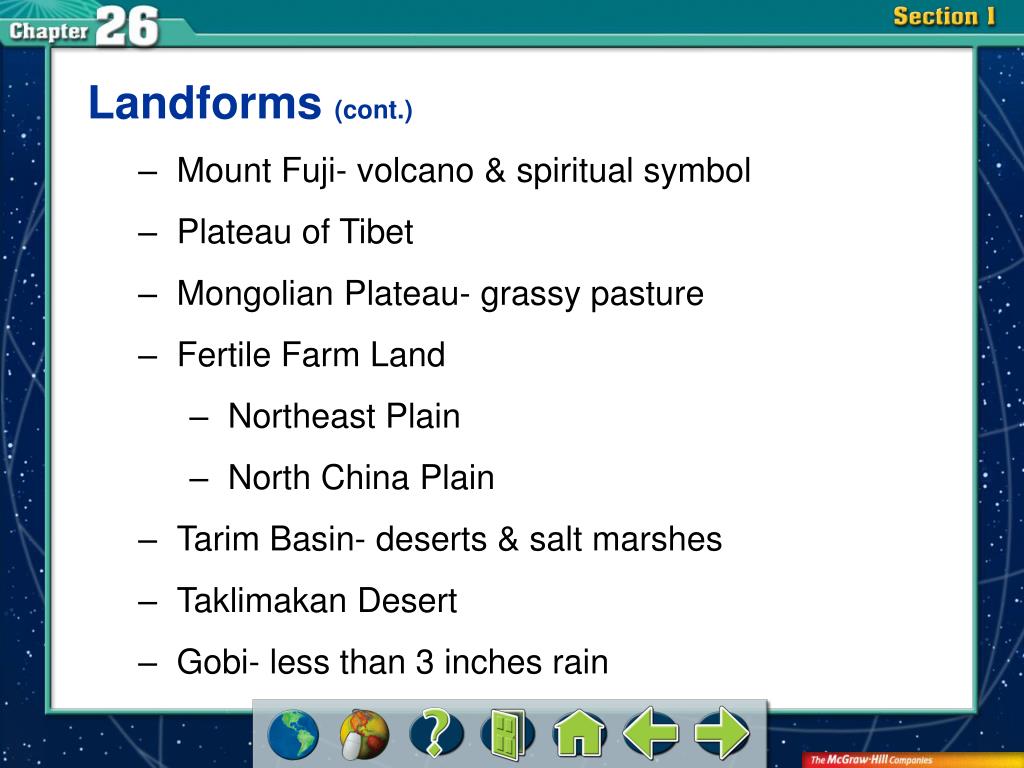 Chapter 26

Section 1

Landforms (cont.)

– Mount Fuji- volcano & spiritual symbol

– Plateau of Tibet

– Mongolian Plateau- grassy pasture

– Fertile Farm Land

– Northeast Plain

– North China Plain

– Tarim Basin- deserts & salt marshes

– Taklimakan Desert

– Gobi- less than 3 inches rain

?

The McGraw-Hill Companies